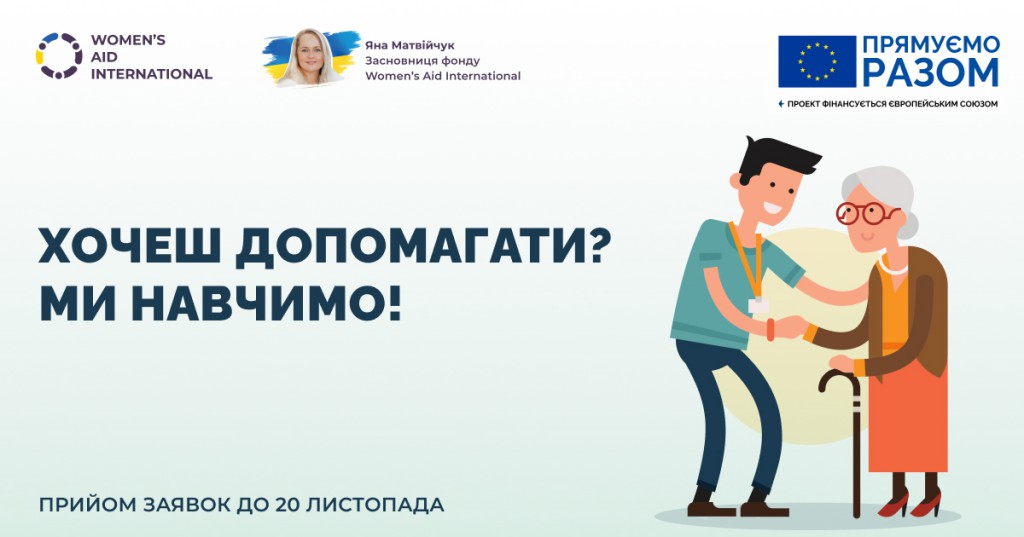 WOMEN'S AID INTERNATIONAL

Яна Матвійчук
Засновниця фонду
Women's Aid International

ПРЯМУЄМО РАЗОМ

ПРОЕКТ ФІНАНСУЄТЬСЯ ЄВРОПЕЙСЬКИМ СОЮЗОМ

ХОЧЕШ ДОПОМАГАТИ?
МИ НАВЧИМО!

ПРИЙОМ ЗАЯВОК ДО 20 ЛИСТОПАДА